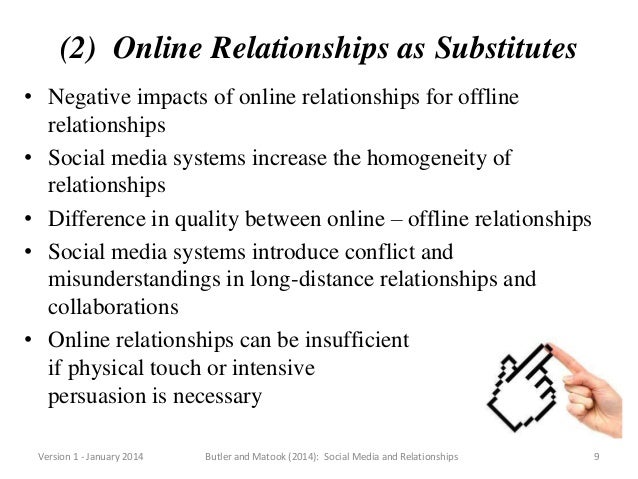 (2) Online Relationships as Substitutes

• Negative impacts of online relationships for offline relationships
• Social media systems increase the homogeneity of relationships
• Difference in quality between online – offline relationships
• Social media systems introduce conflict and misunderstandings in long-distance relationships and collaborations
• Online relationships can be insufficient if physical touch or intensive persuasion is necessary

Version 1 - January 2014 Butler and Matook (2014): Social Media and Relationships 9